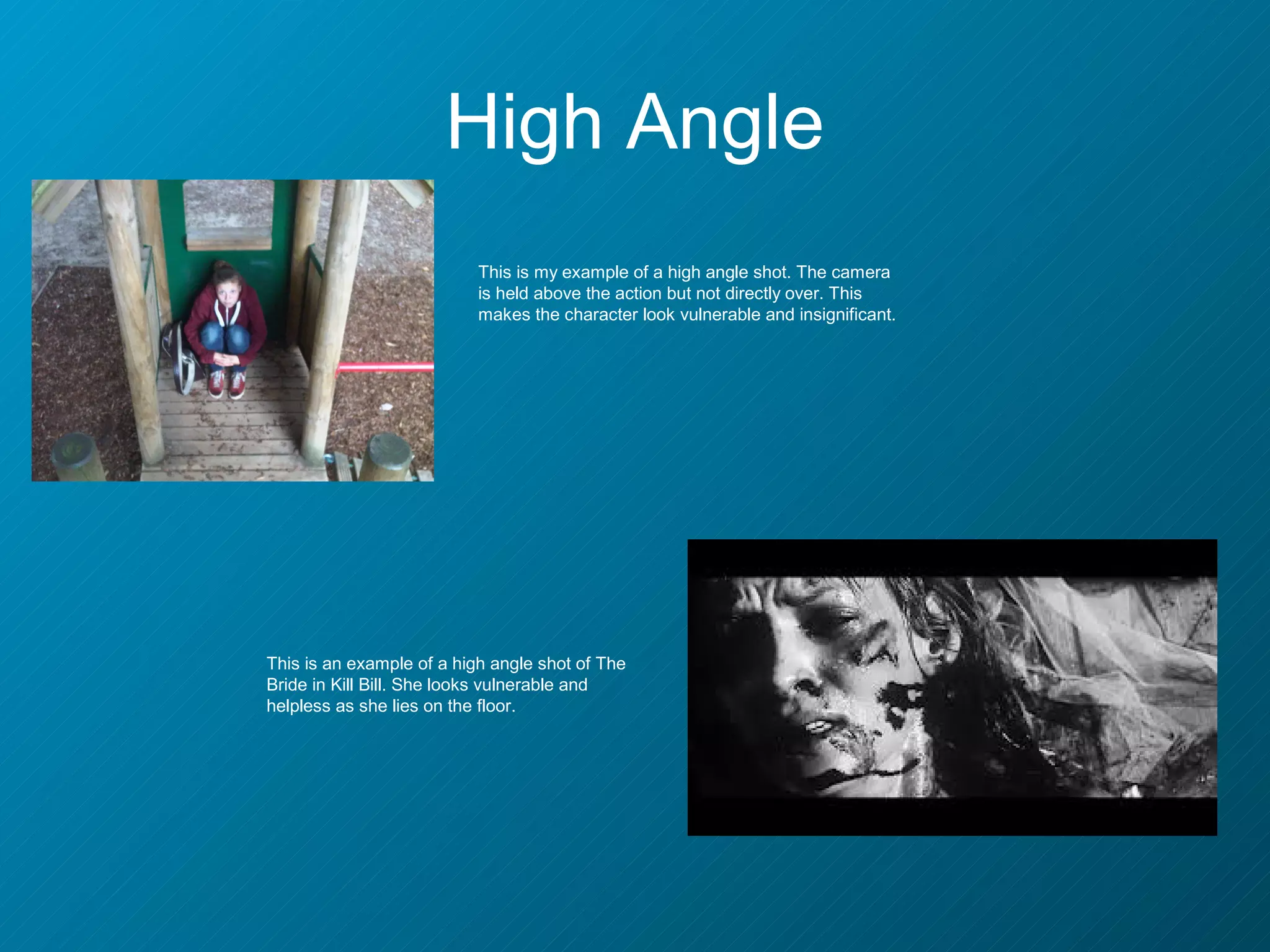 High Angle

This is my example of a high angle shot. The camera is held above the action but not directly over. This makes the character look vulnerable and insignificant.

This is an example of a high angle shot of The Bride in Kill Bill. She looks vulnerable and helpless as she lies on the floor.